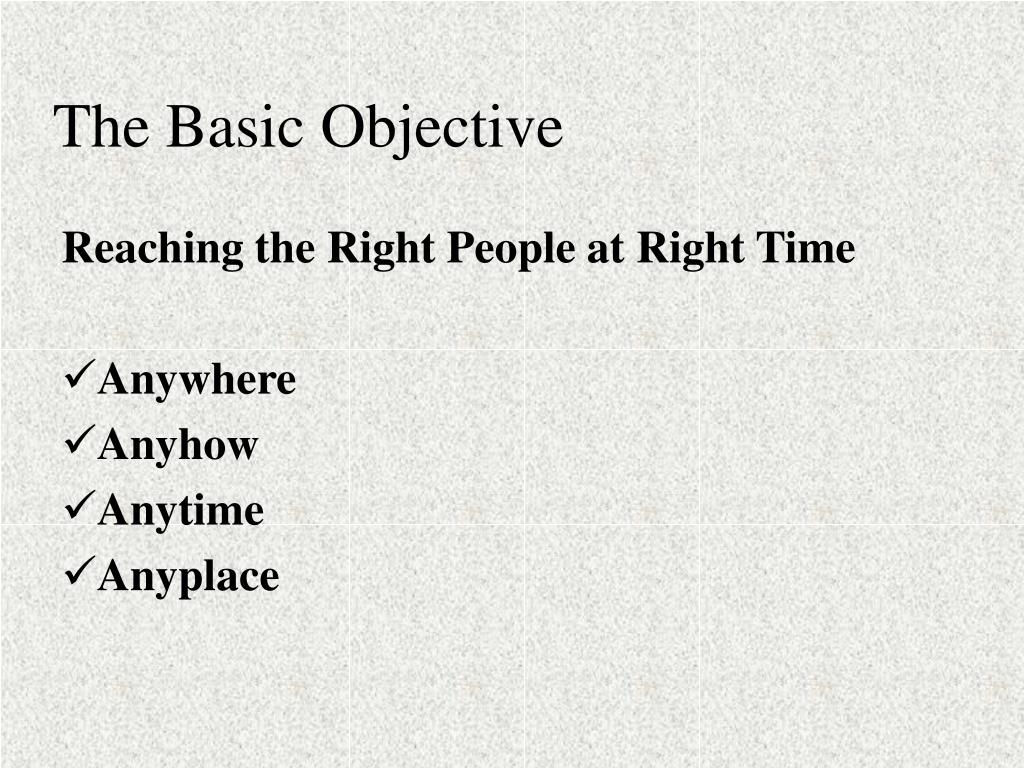 The Basic Objective

Reaching the Right People at Right Time

✓Anywhere
✓Anyhow
✓Anytime
✓Anyplace